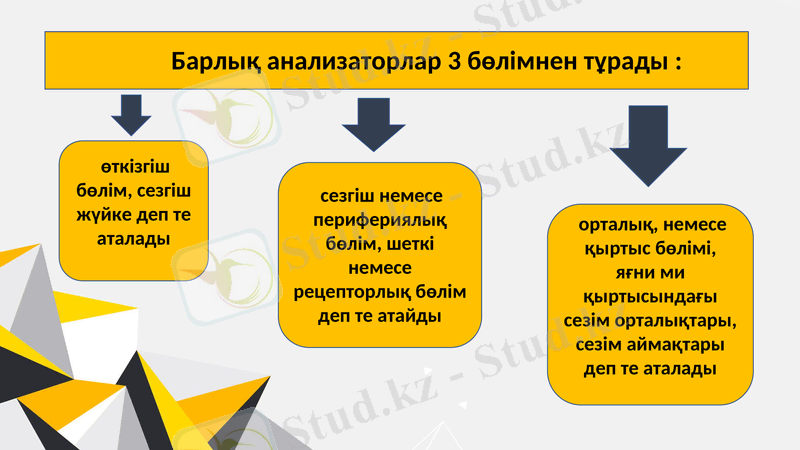 Барлық анализаторлар 3 бөлімнен тұрады :

өткізгіш бөлім, сезгіш жүйке деп те аталады

сезгіш немесе перифериялық бөлім, шеткі немесе рецепторлық бөлім деп те атайды

орталық, немесе қыртыс бөлімі, яғни ми қыртысындағы сезім орталықтары, сезім аймақтары деп те аталады

Stud.kz - Stud.kz - Stud.kz - Stud.kz